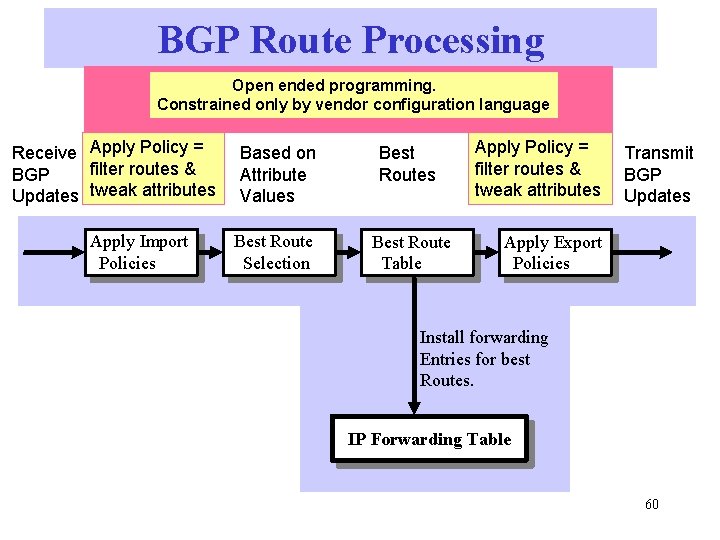 BGP Route Processing

Open ended programming.
Constrained only by vendor configuration language

Receive BGP Updates

Apply Policy = filter routes & tweak attributes

Based on Attribute Values

Best Routes

Apply Policy = filter routes & tweak attributes

Transmit BGP Updates

Apply Import Policies

Best Route Selection

Best Route Table

Apply Export Policies

Install forwarding Entries for best Routes.

IP Forwarding Table

60